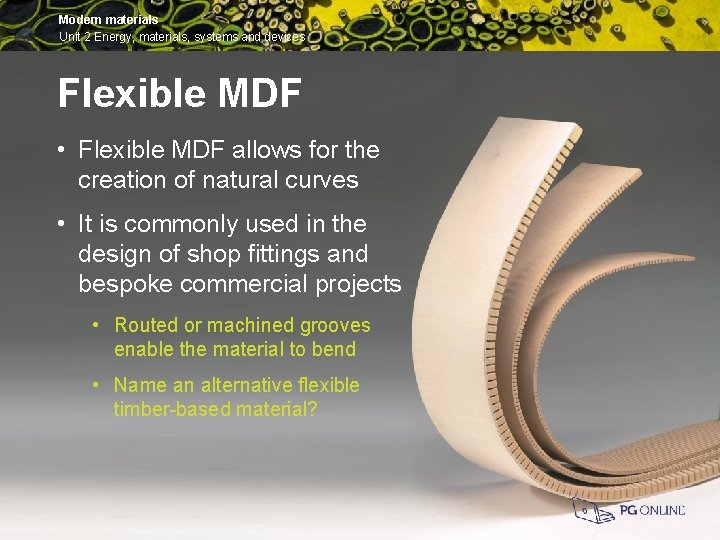 Modern materials
Unit 2 Energy, materials, systems and devices

Flexible MDF

• Flexible MDF allows for the creation of natural curves

• It is commonly used in the design of shop fittings and bespoke commercial projects

• Routed or machined grooves enable the material to bend

• Name an alternative flexible timber-based material?

PG ONLINE